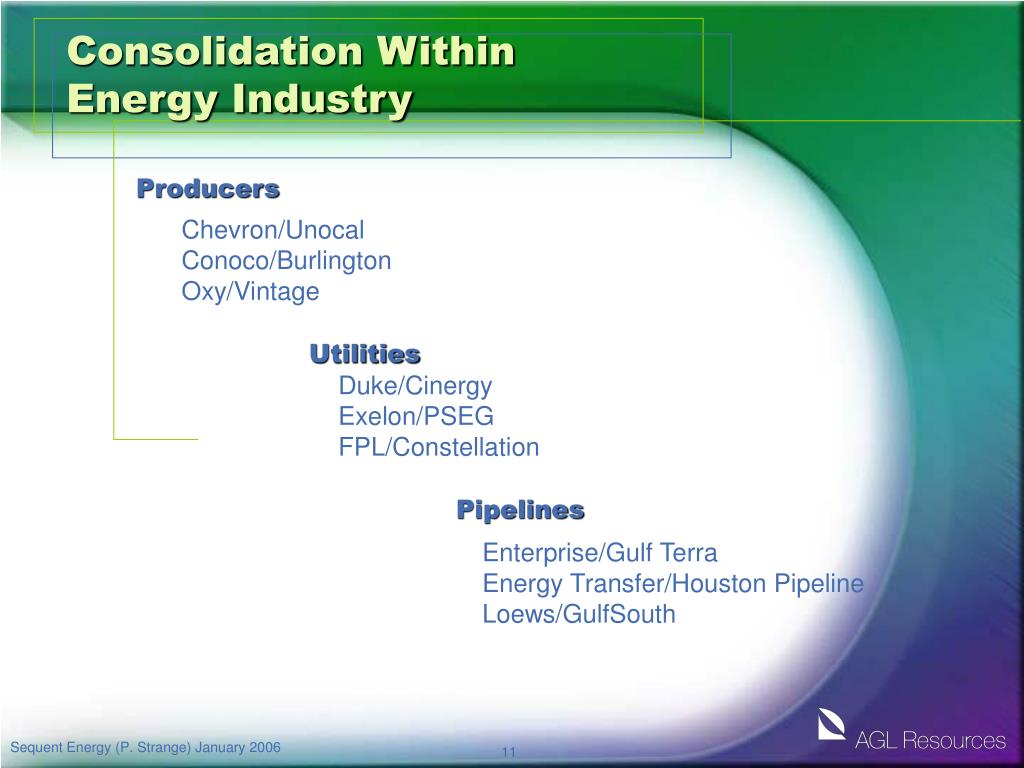 Consolidation Within Energy Industry

Producers

Chevron/Unocal
Conoco/Burlington
Oxy/Vintage

Utilities

Duke/Cinergy
Exelon/PSEG
FPL/Constellation

Pipelines

Enterprise/Gulf Terra
Energy Transfer/Houston Pipeline
Loews/GulfSouth

Sequent Energy (P. Strange) January 2006

11

AGL Resources